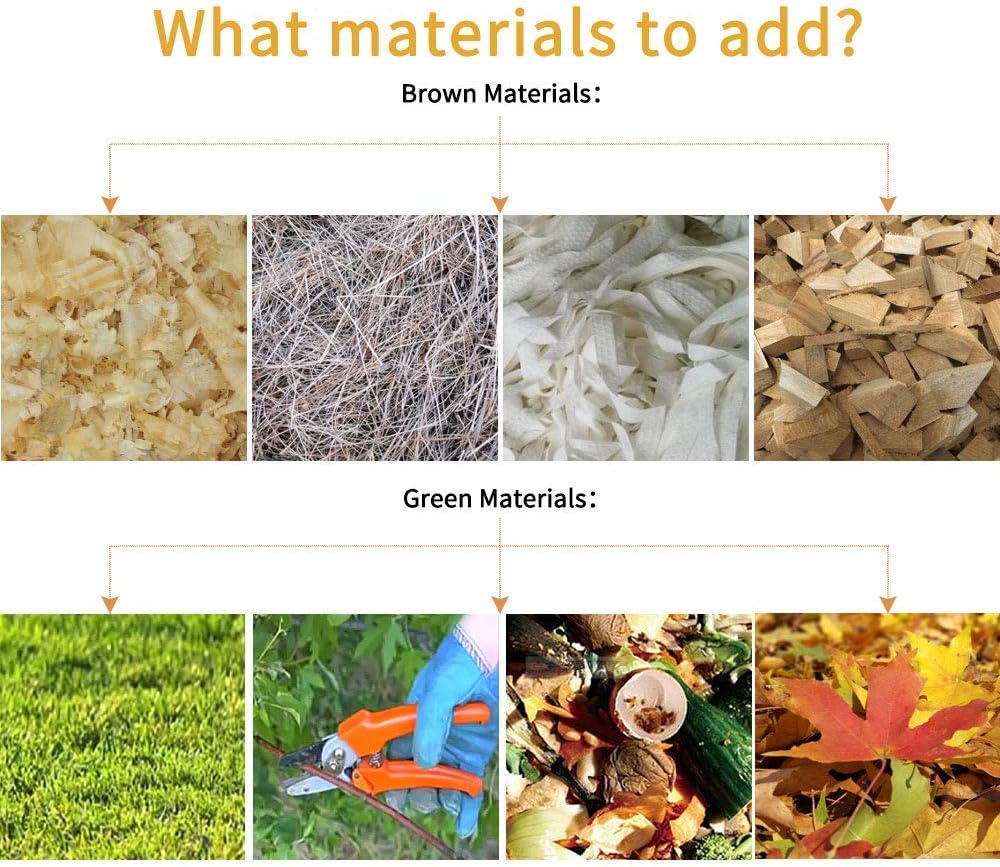 What materials to add?

Brown Materials:

Green Materials: